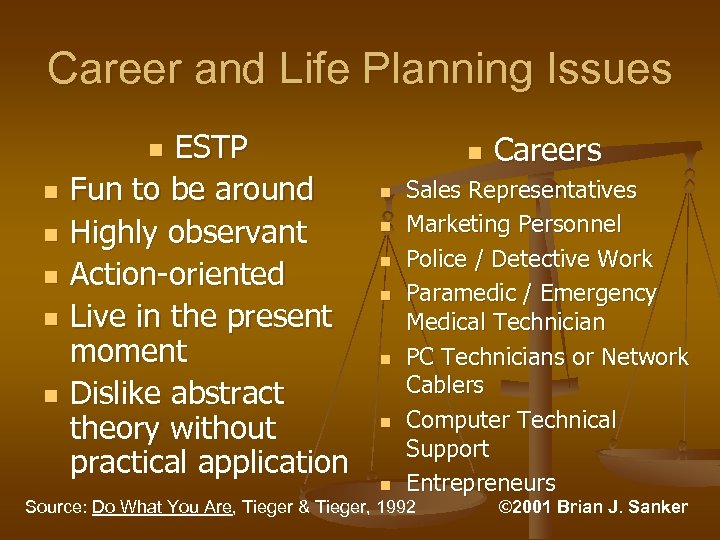 Career and Life Planning Issues

- ESTP
- Fun to be around
- Highly observant
- Action-oriented
- Live in the present moment
- Dislike abstract theory without practical application

- Careers
- Sales Representatives
- Marketing Personnel
- Police / Detective Work
- Paramedic / Emergency Medical Technician
- PC Technicians or Network Cablers
- Computer Technical Support
- Entrepreneurs

Source: Do What You Are, Tieger & Tieger, 1992 ©2001 Brian J. Sanker